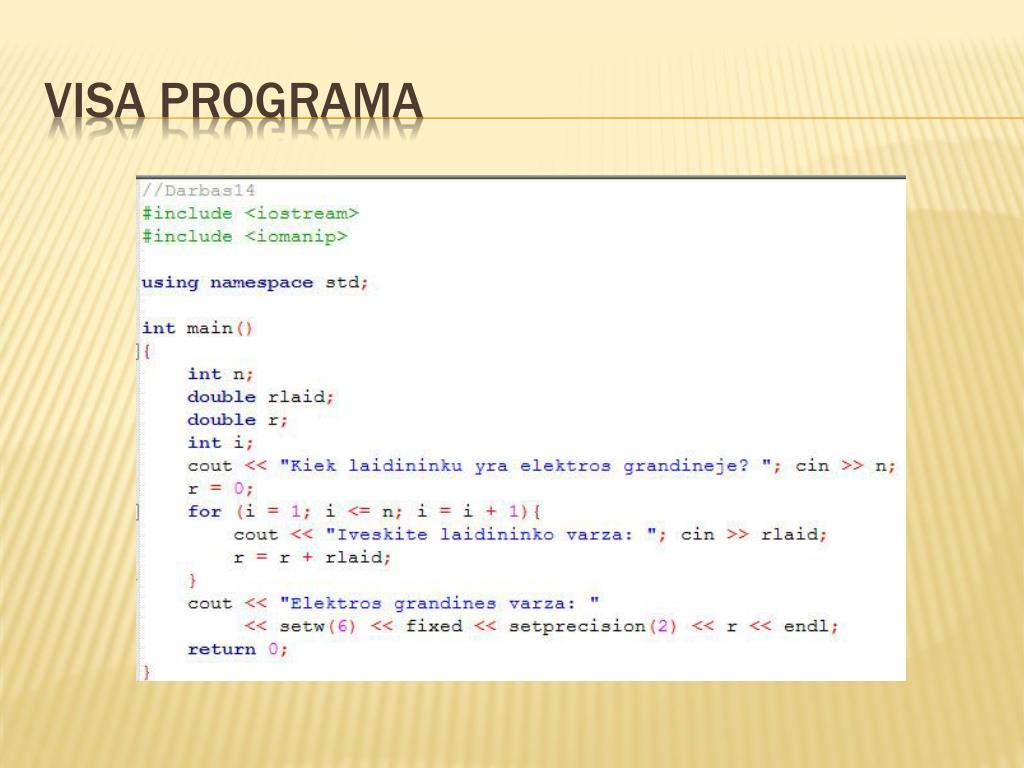 VISA PROGRAMA

//Darbas14
#include <iostream>
#include <iomanip>

using namespace std;

int main()
{
    int n;
    double rlaid;
    double r;
    int i;
    cout << "Kiek laidininku yra elektros grandineje? "; cin >> n;
    r = 0;
    for (i = 1; i <= n; i = i + 1){
        cout << "Iveskite laidininko varza: "; cin >> rlaid;
        r = r + rlaid;
    }
    cout << "Elektros grandines varza: "
         << setw(6) << fixed << setprecision(2) << r << endl;
    return 0;
}